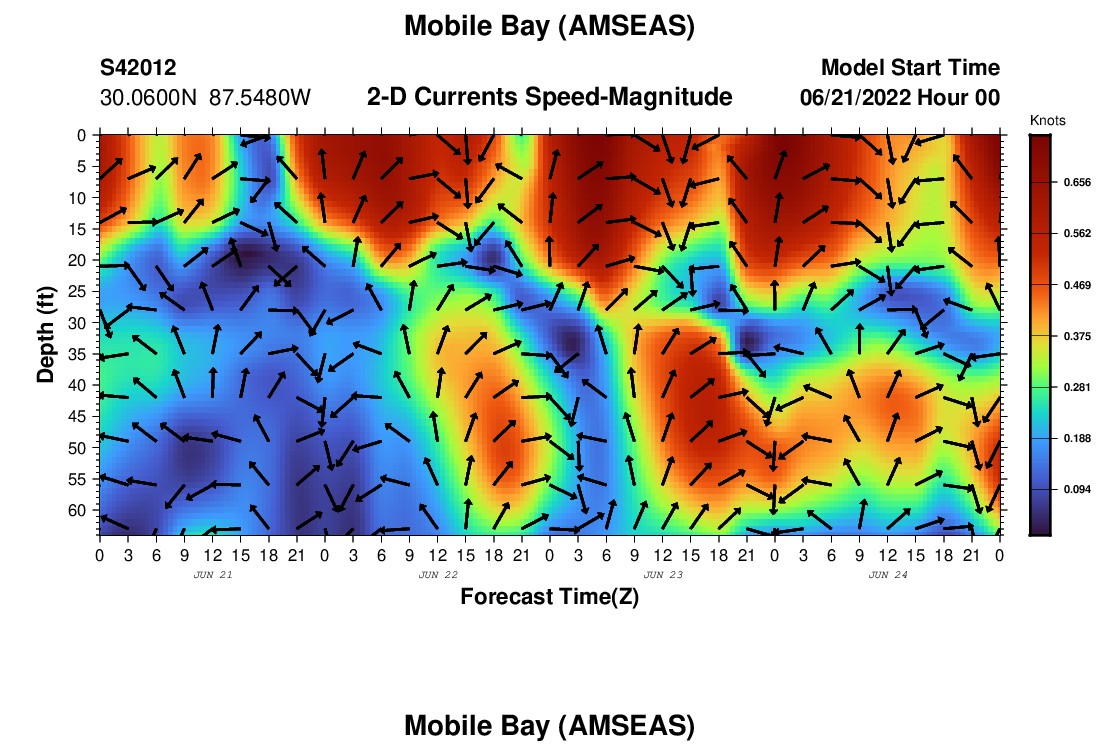 Mobile Bay (AMSEAS)

S42012
30.0600N 87.5480W

2-D Currents Speed-Magnitude

Model Start Time
06/21/2022 Hour 00

Knots
0.656
0.562
0.469
0.375
0.281
0.188
0.094

Depth (ft)
0
5
10
15
20
25
30
35
40
45
50
55
60

0 3 6 9 12 15 18 21 0 3 6 9 12 15 18 21 0 3 6 9 12 15 18 21 0 3 6 9 12 15 18 21 0

JUN 21
JUN 22
JUN 23
JUN 24

Forecast Time(Z)

Mobile Bay (AMSEAS)